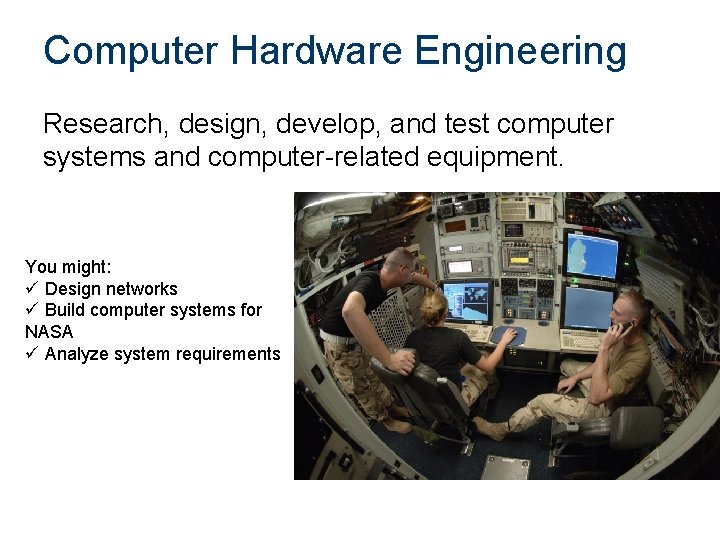 Computer Hardware Engineering

Research, design, develop, and test computer systems and computer-related equipment.

You might:
✓ Design networks
✓ Build computer systems for NASA
✓ Analyze system requirements